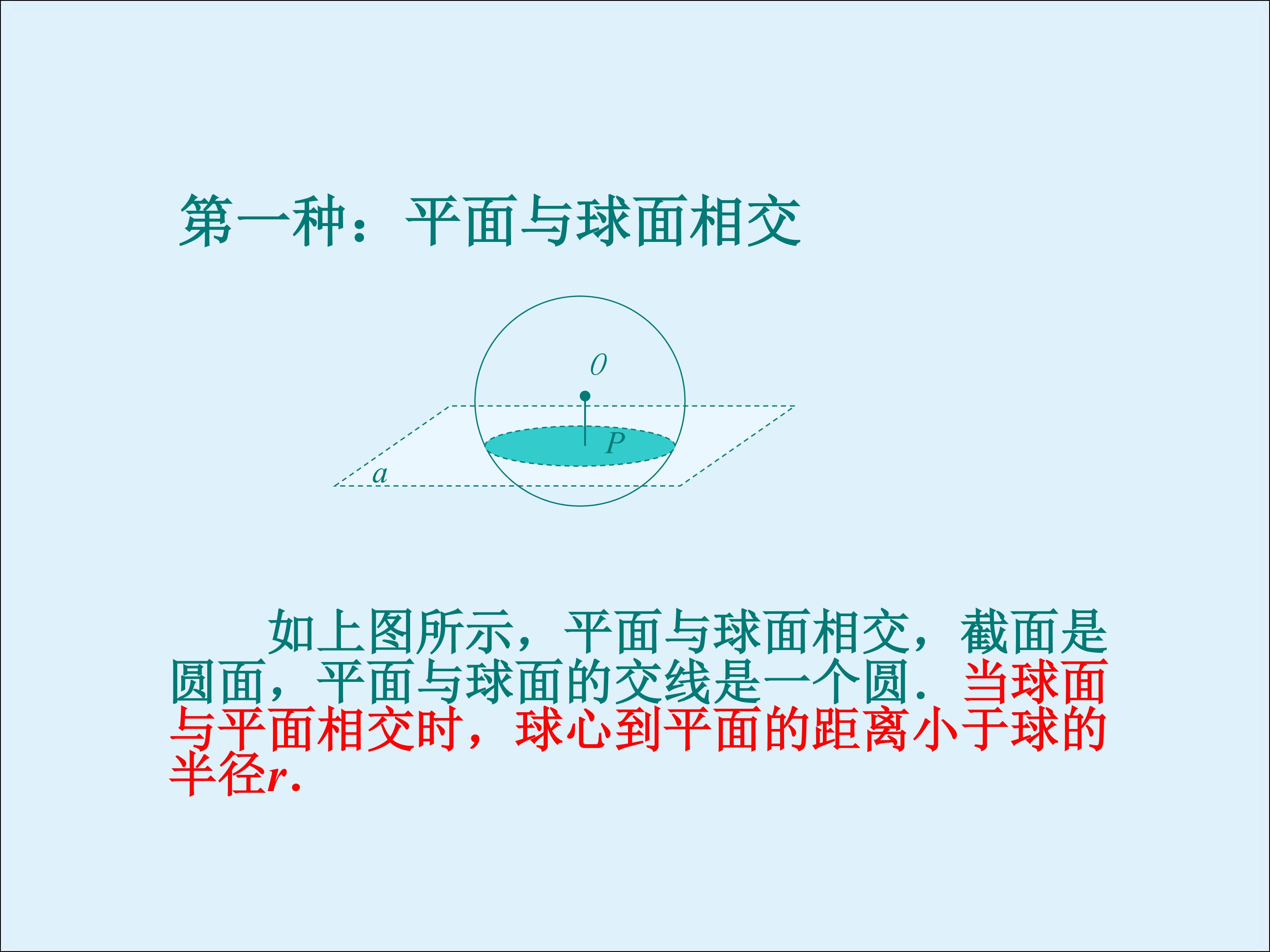 第一种：平面与球面相交

$O$

$P$

$a$

如上图所示，平面与球面相交，截面是圆面，平面与球面的交线是一个圆．当球面与平面相交时，球心到平面的距离小于球的半径$r$.